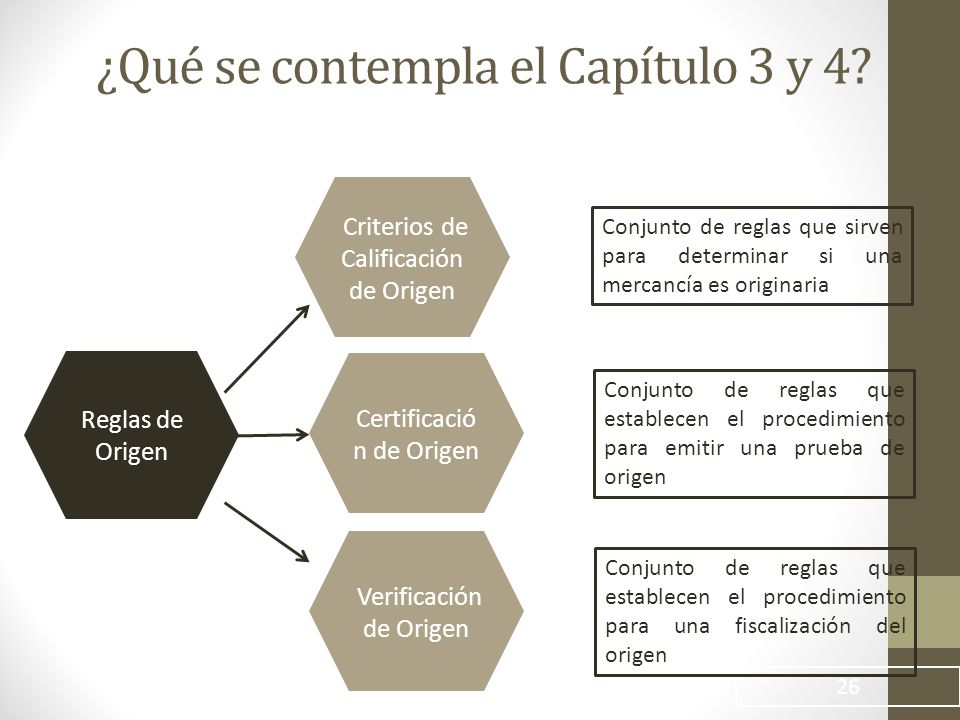 ¿Qué se contempla el Capítulo 3 y 4?

Reglas de Origen

Criterios de Calificación de Origen

Certificació n de Origen

Verificación de Origen

Conjunto de reglas que sirven para determinar si una mercancía es originaria

Conjunto de reglas que establecen el procedimiento para emitir una prueba de origen

Conjunto de reglas que establecen el procedimiento para una fiscalización del origen

26